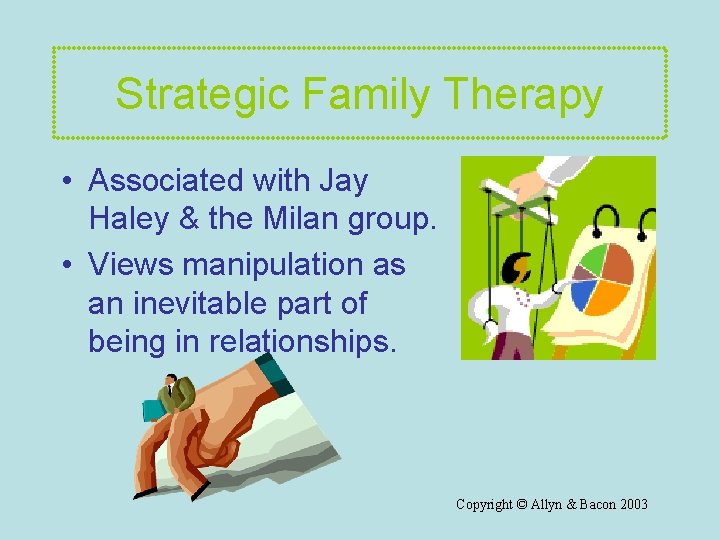 Strategic Family Therapy

• Associated with Jay Haley & the Milan group.
• Views manipulation as an inevitable part of being in relationships.

Copyright © Allyn & Bacon 2003